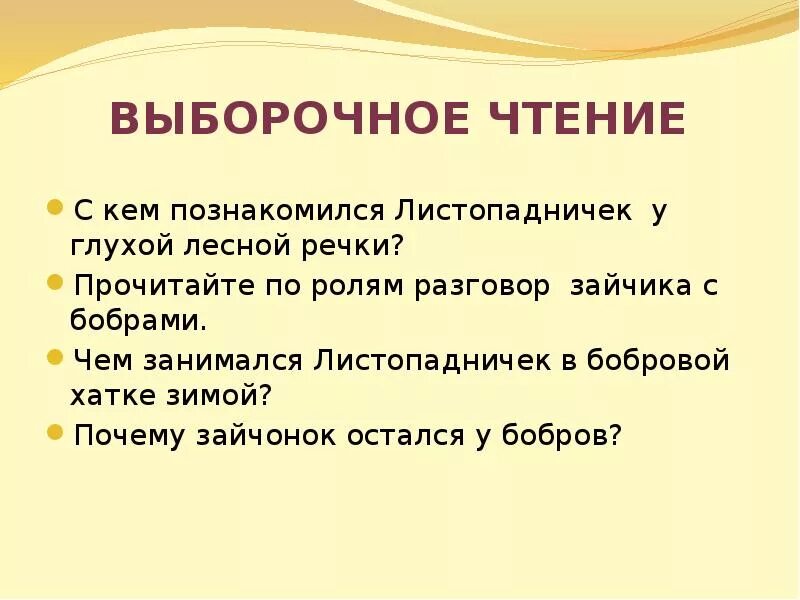 ВЫБОРОЧНОЕ ЧТЕНИЕ

- С кем познакомился Листопадничек у глухой лесной речки?
- Прочитайте по ролям разговор зайчика с бобрами.
- Чем занимался Листопадничек в бобровой хатке зимой?
- Почему зайчонок остался у бобров?